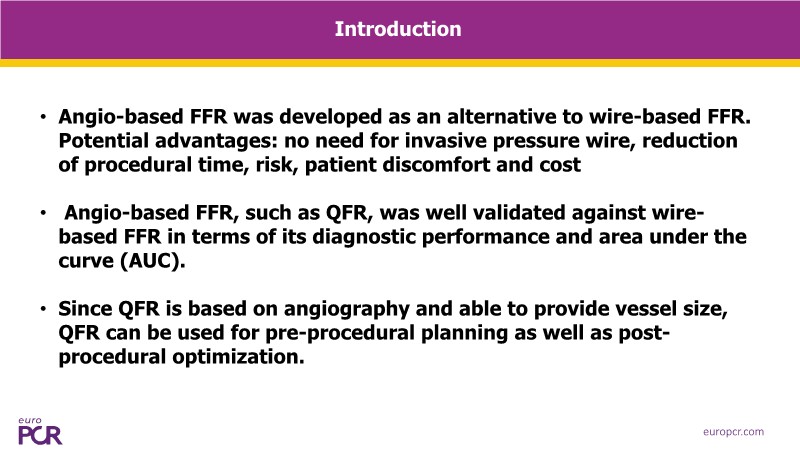 Introduction

• Angio-based FFR was developed as an alternative to wire-based FFR. Potential advantages: no need for invasive pressure wire, reduction of procedural time, risk, patient discomfort and cost

• Angio-based FFR, such as QFR, was well validated against wire-based FFR in terms of its diagnostic performance and area under the curve (AUC).

• Since QFR is based on angiography and able to provide vessel size, QFR can be used for pre-procedural planning as well as post-procedural optimization.

euro PCR

europcr.com